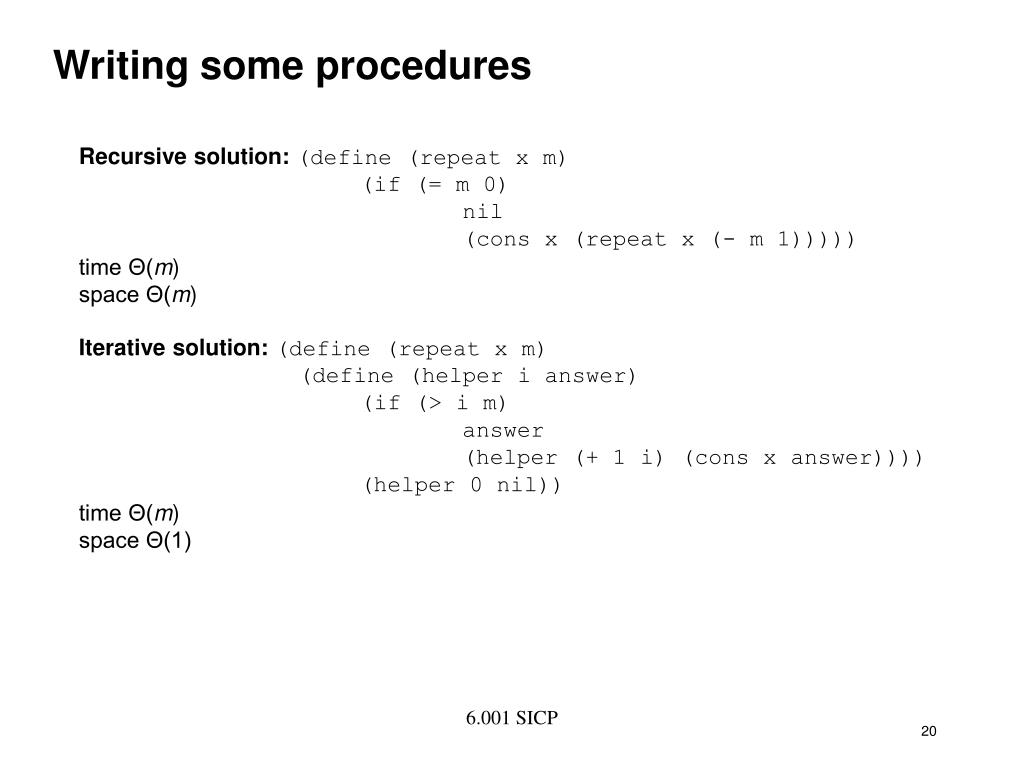 Writing some procedures

Recursive solution: (define (repeat x m)
(if (= m 0)
nil
(cons x (repeat x (- m 1)))))
time $\Theta(m)$
space $\Theta(m)$

Iterative solution: (define (repeat x m)
(define (helper i answer)
(if (> i m)
answer
(helper (+ 1 i) (cons x answer))))
(helper 0 nil))
time $\Theta(m)$
space $\Theta(1)$

6.001 SICP

20